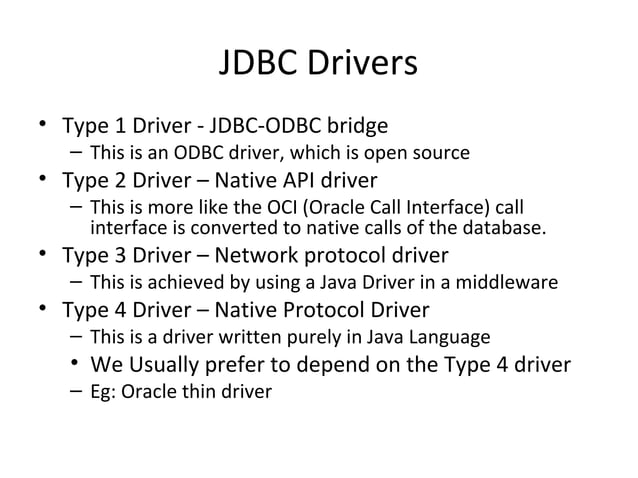 JDBC Drivers

• Type 1 Driver - JDBC-ODBC bridge
– This is an ODBC driver, which is open source
• Type 2 Driver – Native API driver
– This is more like the OCI (Oracle Call Interface) call interface is converted to native calls of the database.
• Type 3 Driver – Network protocol driver
– This is achieved by using a Java Driver in a middleware
• Type 4 Driver – Native Protocol Driver
– This is a driver written purely in Java Language
• We Usually prefer to depend on the Type 4 driver
– Eg: Oracle thin driver